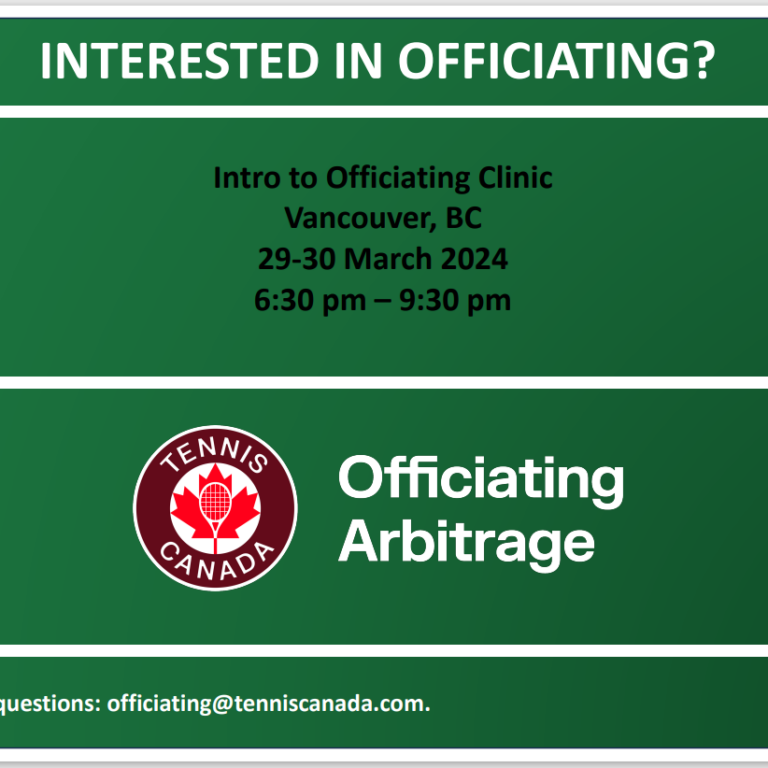 INTERESTED IN OFFICIATING?

Intro to Officiating Clinic
Vancouver, BC
29-30 March 2024
6:30 pm – 9:30 pm

TENNIS
CANADA

Officiating
Arbitrage

questions: officiating@tenniscanada.com.